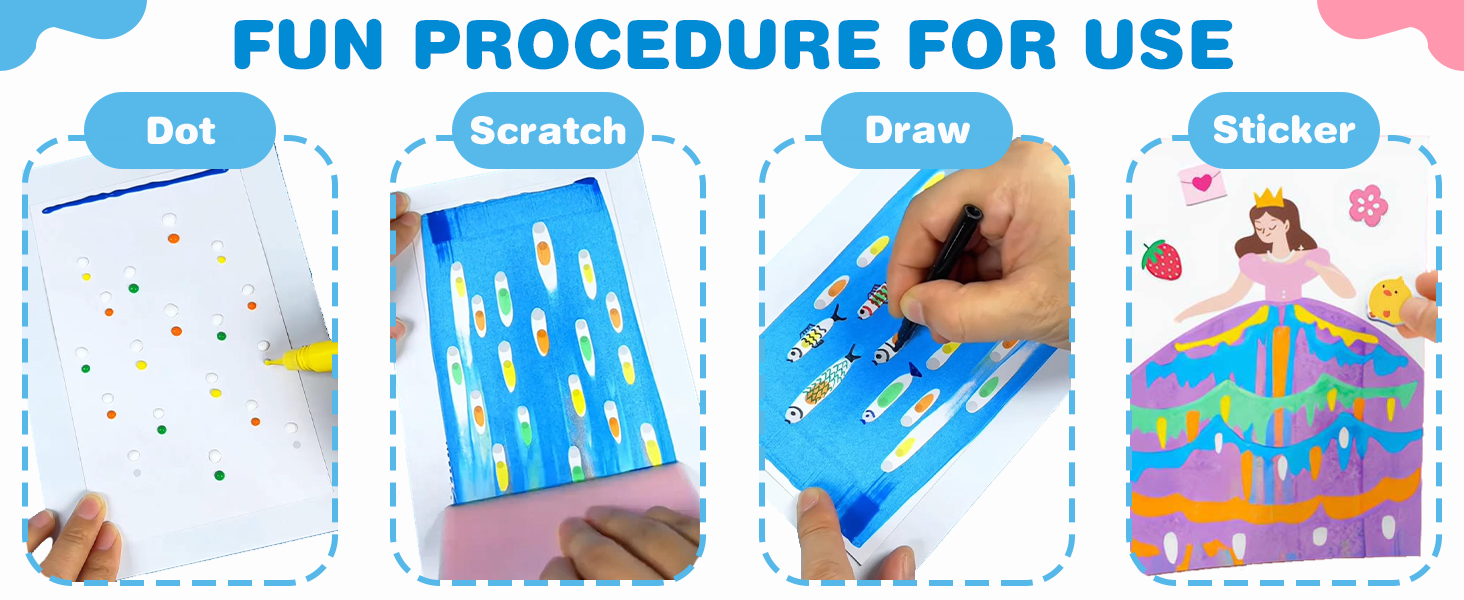 FUN PROCEDURE FOR USE

Dot

Scratch

Draw

Sticker